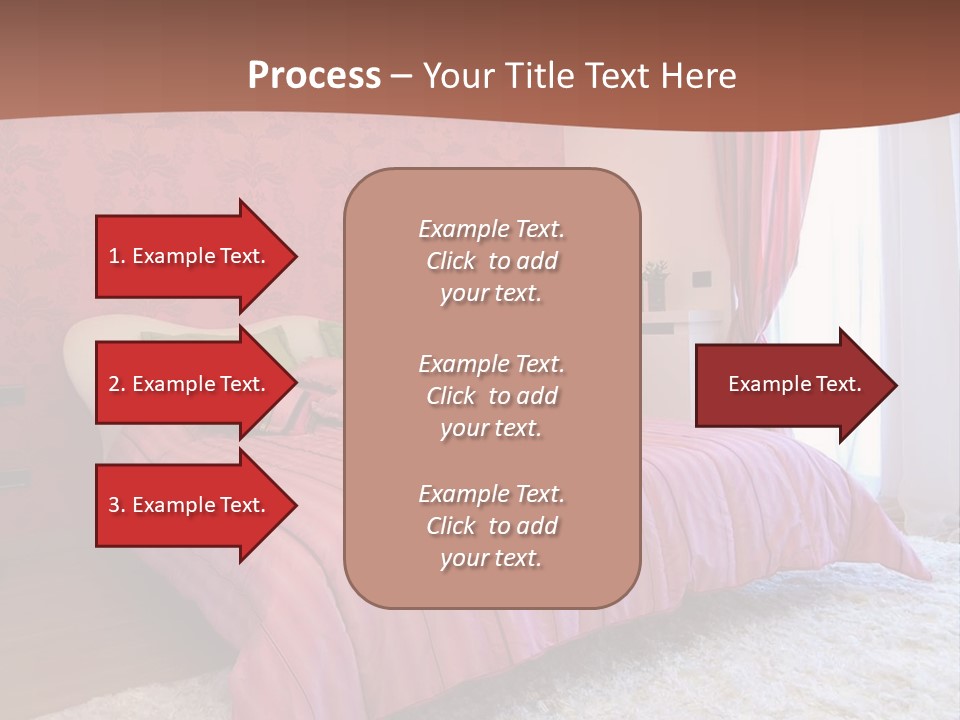 Process – Your Title Text Here

1. Example Text.

2. Example Text.

3. Example Text.

Example Text. Click to add your text.

Example Text. Click to add your text.

Example Text. Click to add your text.

Example Text.